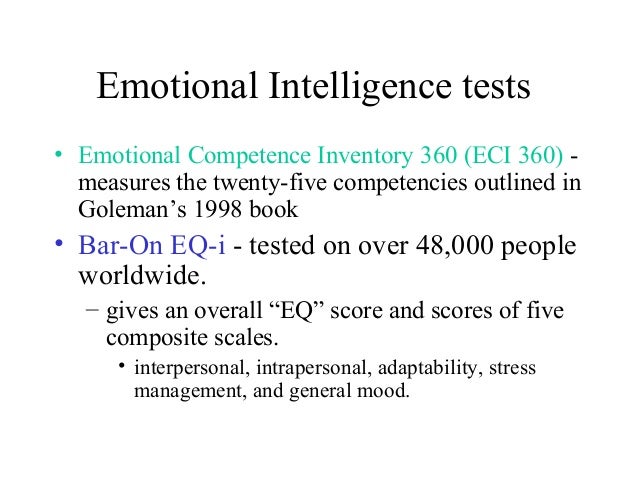 Emotional Intelligence tests

• Emotional Competence Inventory 360 (ECI 360) - measures the twenty-five competencies outlined in Goleman’s 1998 book

• Bar-On EQ-i - tested on over 48,000 people worldwide.

– gives an overall “EQ” score and scores of five composite scales.

• interpersonal, intrapersonal, adaptability, stress management, and general mood.